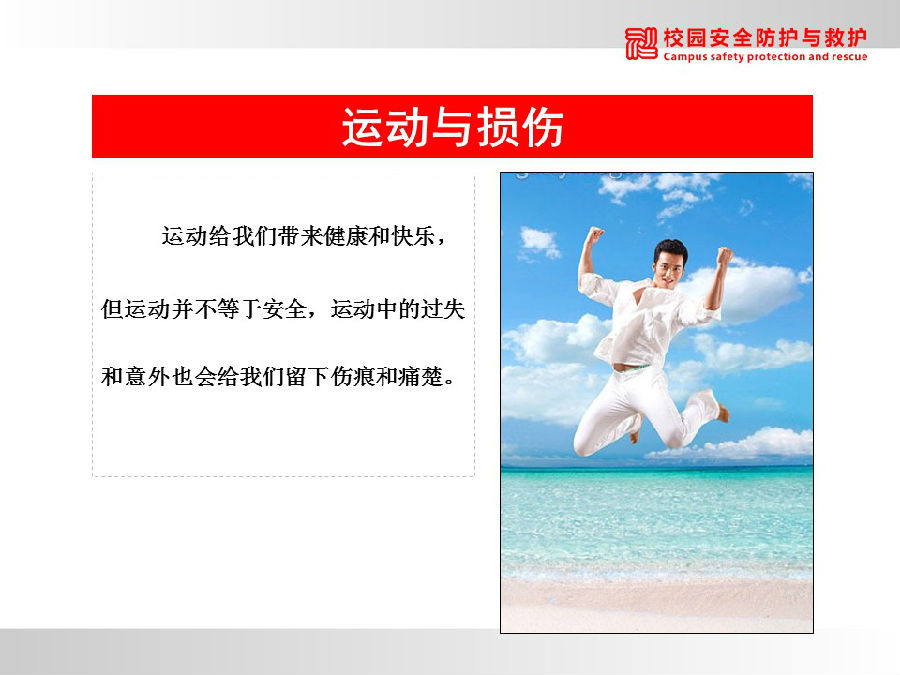 校园安全防护与救护
Campus safety protection and rescue

运动与损伤

运动给我们带来健康和快乐，但运动并不等于安全，运动中的过失和意外也会给我们留下伤痕和痛楚。